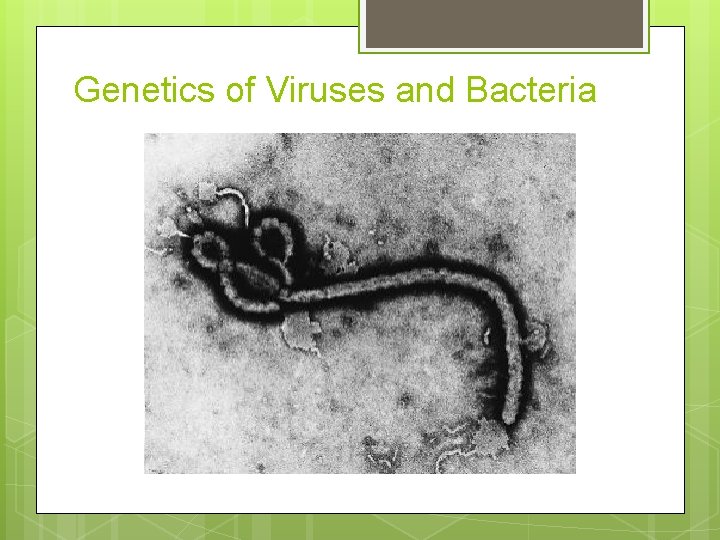 Genetics of Viruses and Bacteria